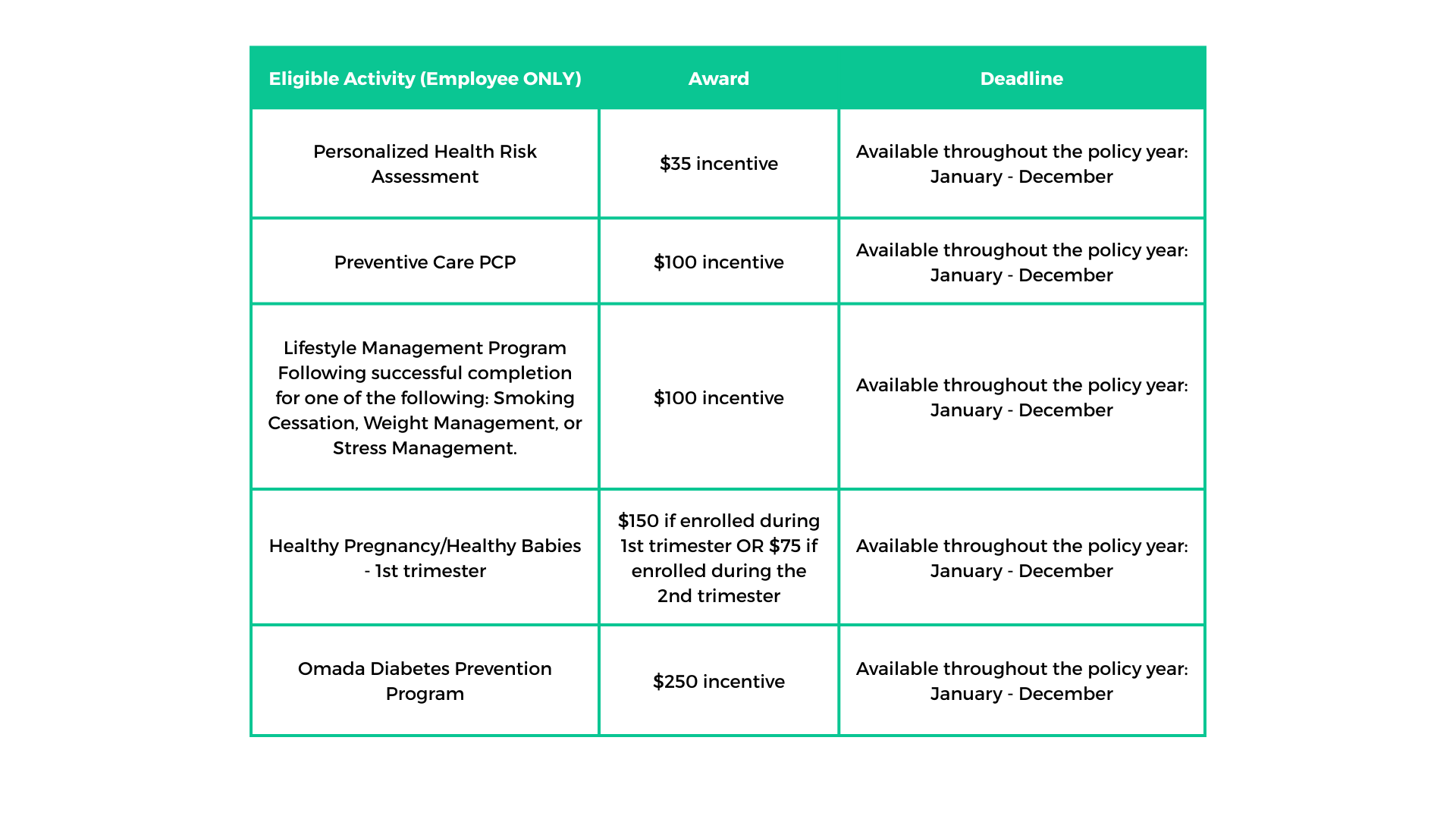 | Eligible Activity (Employee ONLY) | Award | Deadline |
|---|---|---|
| Personalized Health Risk Assessment | \$35 incentive | Available throughout the policy year: January - December |
| Preventive Care PCP | \$100 incentive | Available throughout the policy year: January - December |
| Lifestyle Management Program Following successful completion for one of the following: Smoking Cessation, Weight Management, or Stress Management. | \$100 incentive | Available throughout the policy year: January - December |
| Healthy Pregnancy/Healthy Babies - 1st trimester | \$150 if enrolled during 1st trimester OR \$75 if enrolled during the 2nd trimester | Available throughout the policy year: January - December |
| Omada Diabetes Prevention Program | \$250 incentive | Available throughout the policy year: January - December |